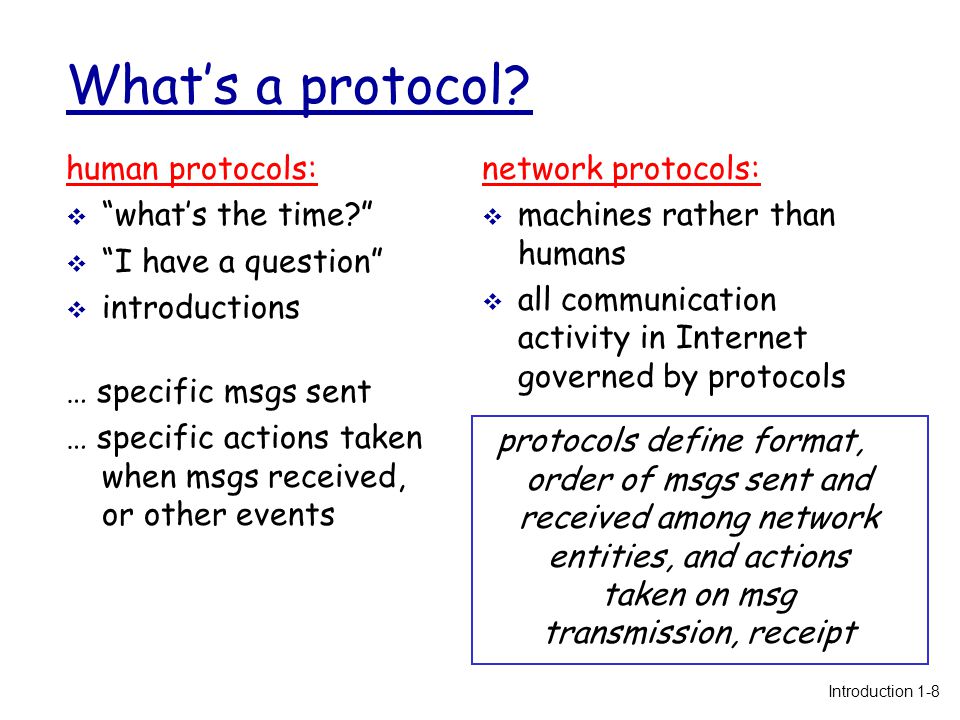 What's a protocol?

human protocols:
❖ "what's the time?"
❖ "I have a question"
❖ introductions

… specific msgs sent

… specific actions taken when msgs received, or other events

network protocols:
❖ machines rather than humans
❖ all communication activity in Internet governed by protocols

protocols define format, order of msgs sent and received among network entities, and actions taken on msg transmission, receipt

Introduction 1-8